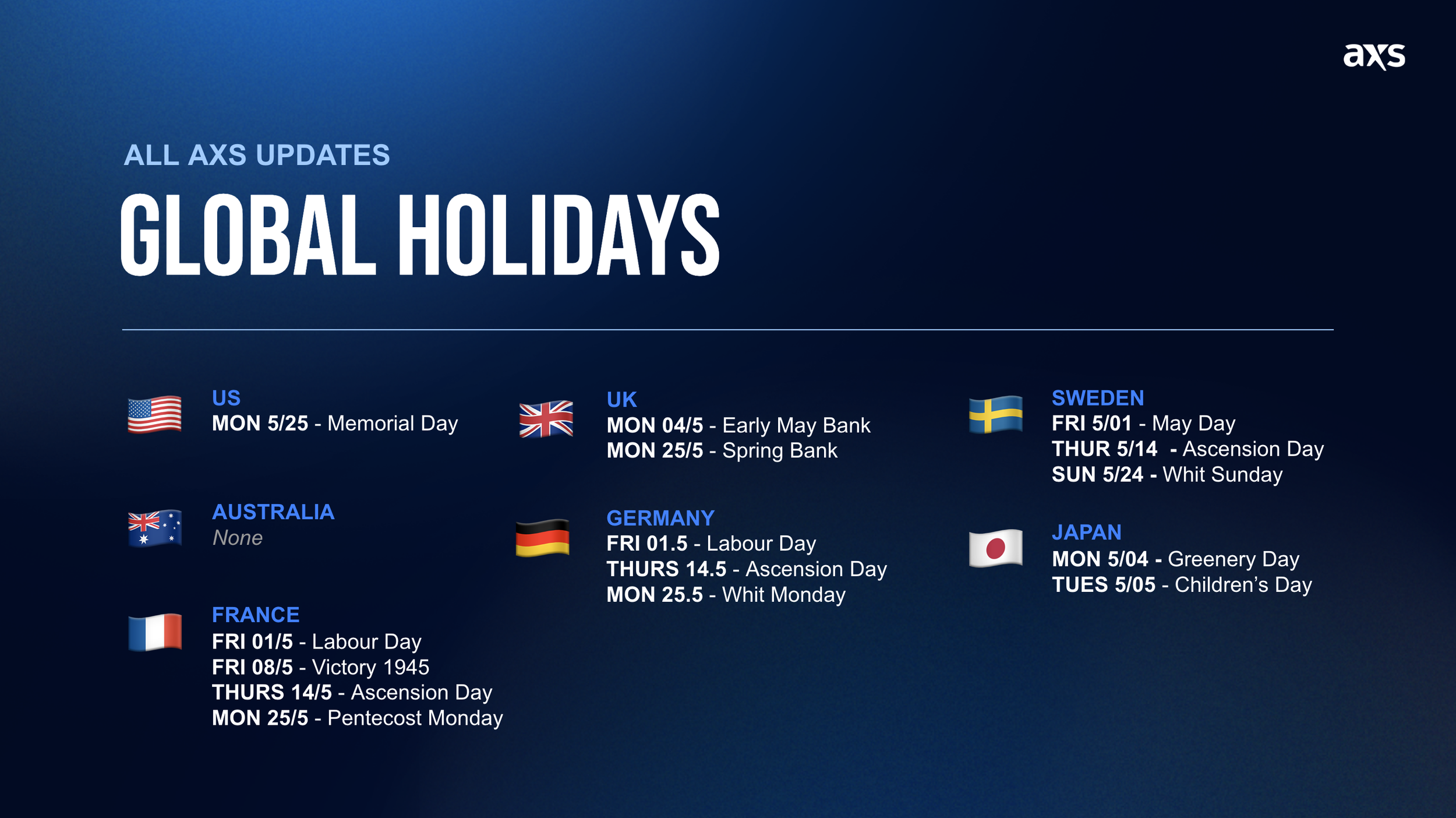 axs

ALL AXS UPDATES

GLOBAL HOLIDAYS

US
MON 5/25 - Memorial Day

AUSTRALIA
None

FRANCE
FRI 01/5 - Labour Day
FRI 08/5 - Victory 1945
THURS 14/5 - Ascension Day
MON 25/5 - Pentecost Monday

UK
MON 04/5 - Early May Bank
MON 25/5 - Spring Bank

GERMANY
FRI 01.5 - Labour Day
THURS 14.5 - Ascension Day
MON 25.5 - Whit Monday

SWEDEN
FRI 5/01 - May Day
THUR 5/14 - Ascension Day
SUN 5/24 - Whit Sunday

JAPAN
MON 5/04 - Greenery Day
TUES 5/05 - Children's Day